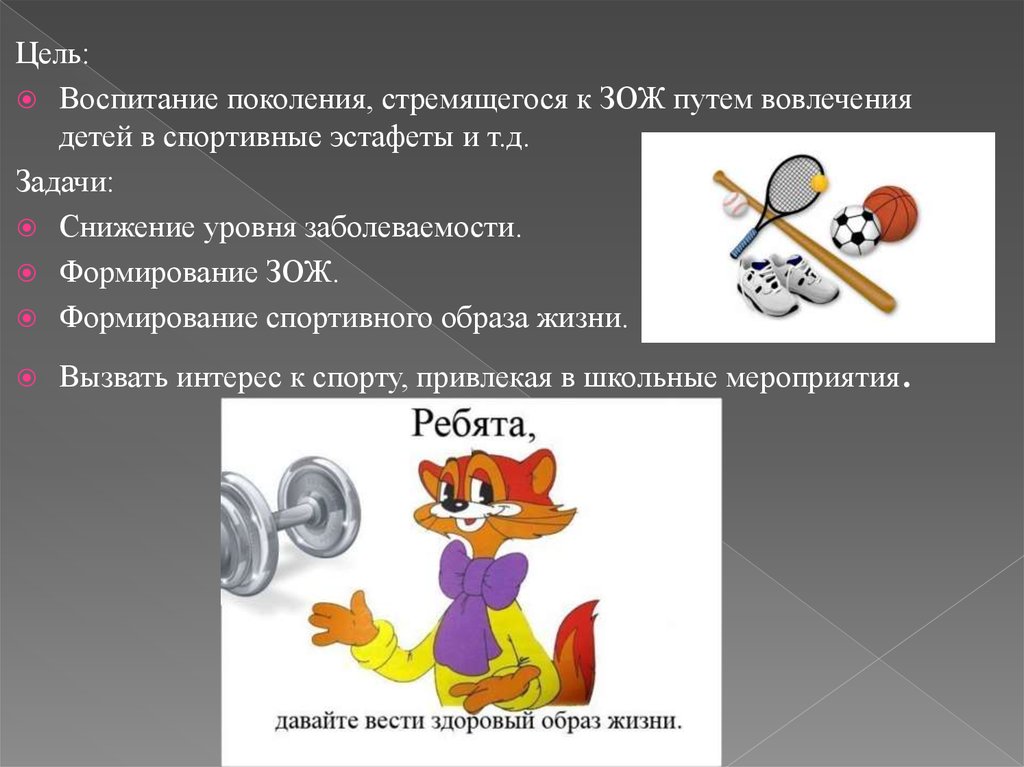 Цель:

Воспитание поколения, стремящегося к ЗОЖ путем вовлечения детей в спортивные эстафеты и т.д.

Задачи:

Снижение уровня заболеваемости.

Формирование ЗОЖ.

Формирование спортивного образа жизни.

Вызвать интерес к спорту, привлекая в школьные мероприятия.

Ребята,

давайте вести здоровый образ жизни.